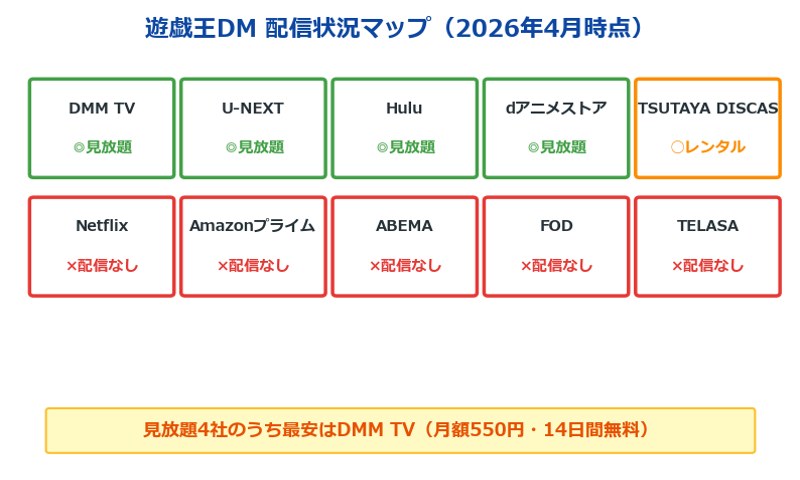 遊戯王DM 配信状況マップ（2026年4月時点）

DMM TV
◎見放題

U-NEXT
◎見放題

Hulu
◎見放題

dアニメストア
◎見放題

TSUTAYA DISCAS
○レンタル

Netflix
×配信なし

Amazonプライム
×配信なし

ABEMA
×配信なし

FOD
×配信なし

TELASA
×配信なし

見放題4社のうち最安はDMM TV（月額550円・14日間無料）